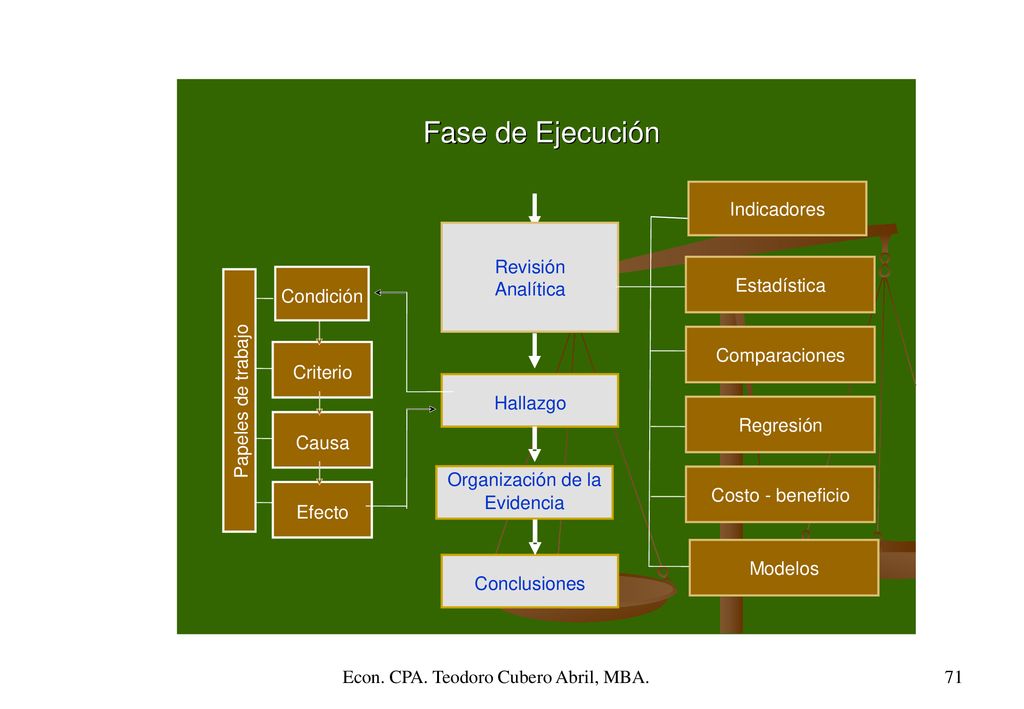 Fase de Ejecución

Papeles de trabajo

Condición

Criterio

Causa

Efecto

Revisión Analítica

Hallazgo

Organización de la Evidencia

Conclusiones

Indicadores

Estadística

Comparaciones

Regresión

Costo - beneficio

Modelos

Econ. CPA. Teodoro Cubero Abril, MBA.

71